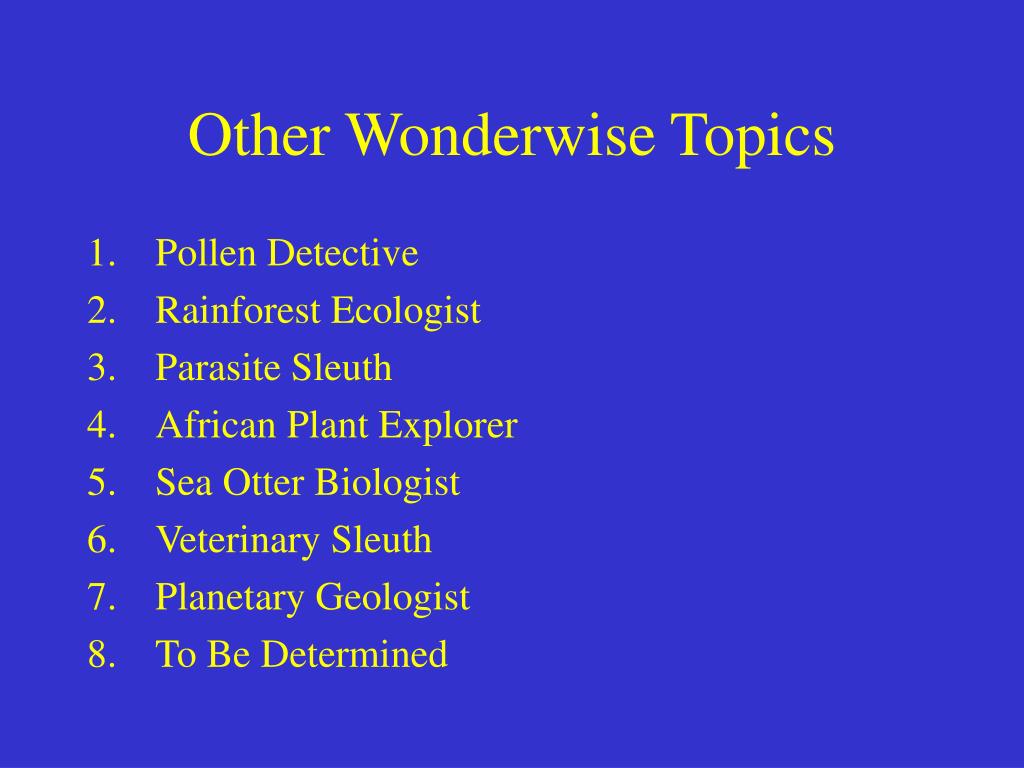 Other Wonderwise Topics

1. Pollen Detective
2. Rainforest Ecologist
3. Parasite Sleuth
4. African Plant Explorer
5. Sea Otter Biologist
6. Veterinary Sleuth
7. Planetary Geologist
8. To Be Determined